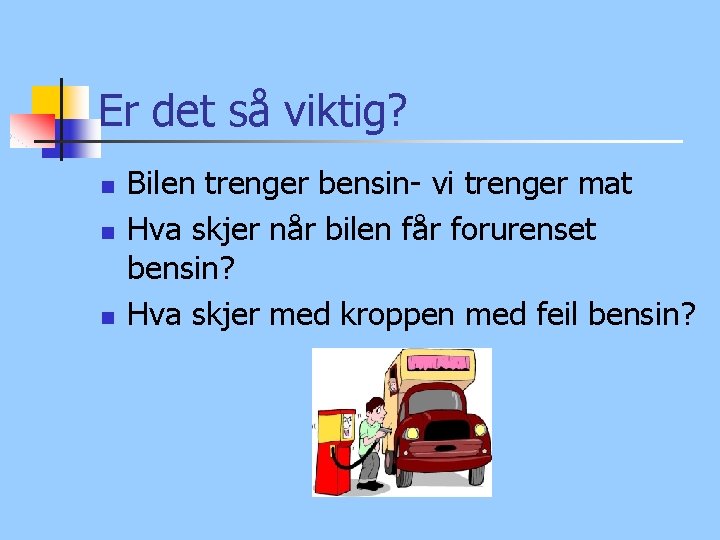 Er det så viktig?

- Bilen trenger bensin- vi trenger mat
- Hva skjer når bilen får forurenset bensin?
- Hva skjer med kroppen med feil bensin?